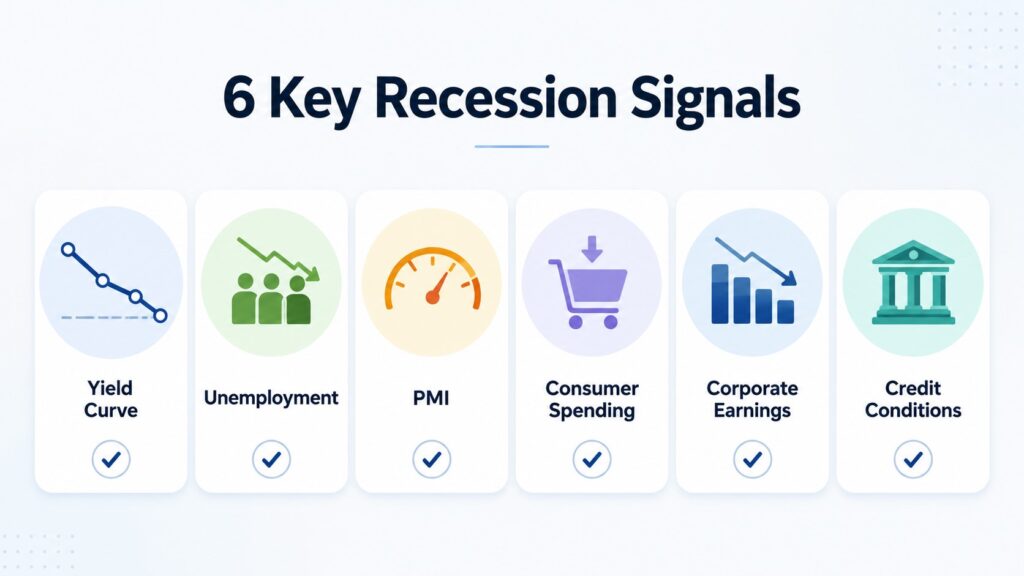 6 Key Recession Signals

Yield Curve

Unemployment

PMI

Consumer Spending

Corporate Earnings

Credit Conditions